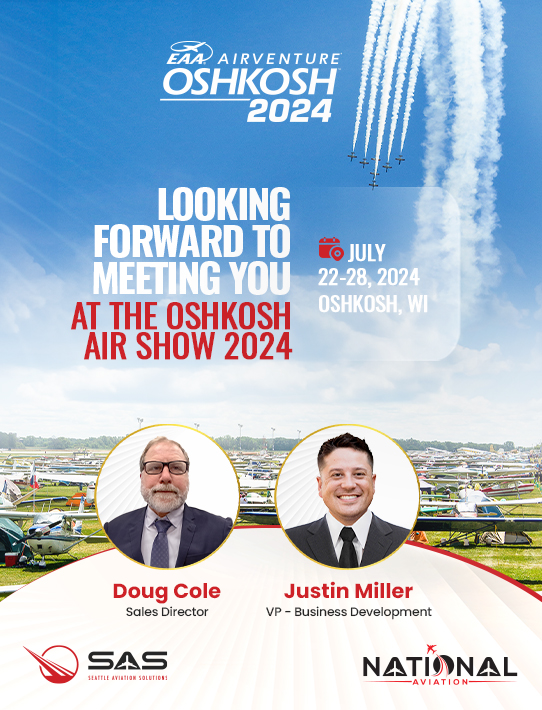 EAA AIRVENTURE OSHKOSH 2024

LOOKING FORWARD TO MEETING YOU AT THE OSHKOSH AIR SHOW 2024

JULY 22-28, 2024 OSHKOSH, WI

Doug Cole
Sales Director

Justin Miller
VP - Business Development

SAS
SEATTLE AVIATION SOLUTIONS

NATIONAL AVIATION